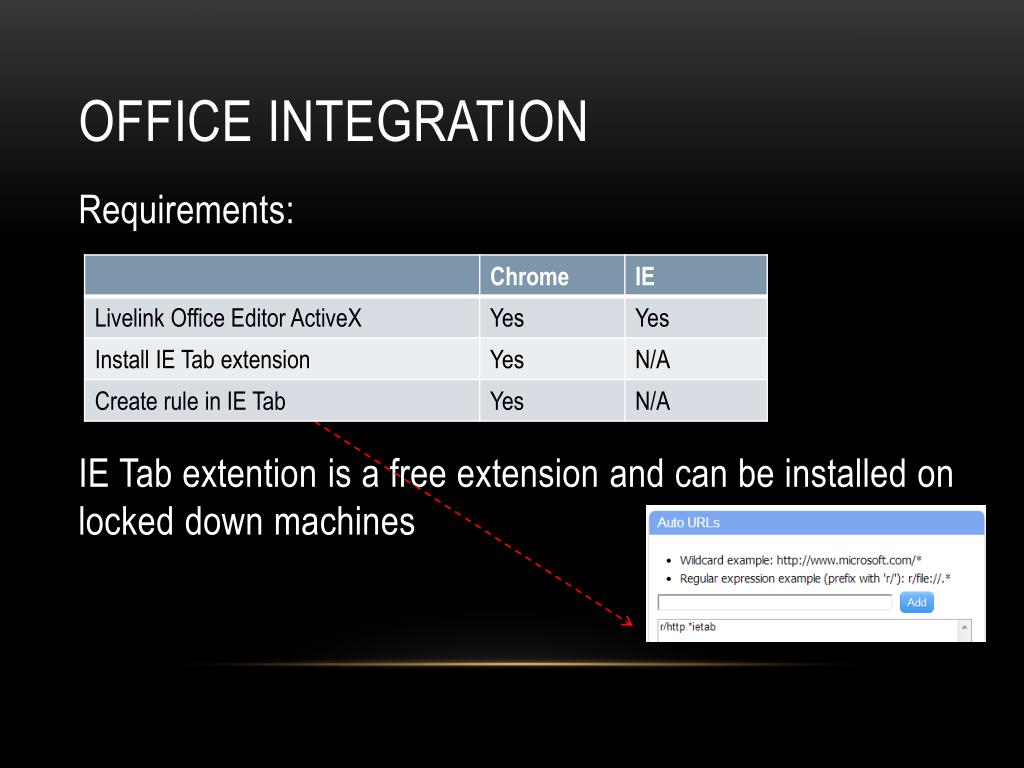 OFFICE INTEGRATION

Requirements:

| | Chrome | IE |
|---|---|---|
| Livelink Office Editor ActiveX | Yes | Yes |
| Install IE Tab extension | Yes | N/A |
| Create rule in IE Tab | Yes | N/A |

IE Tab extention is a free extension and can be installed on locked down machines

Auto URLs

• Wildcard example: http://www.microsoft.com/*
• Regular expression example (prefix with 'r/'): r/file://.*

Add

r/http.*ietab